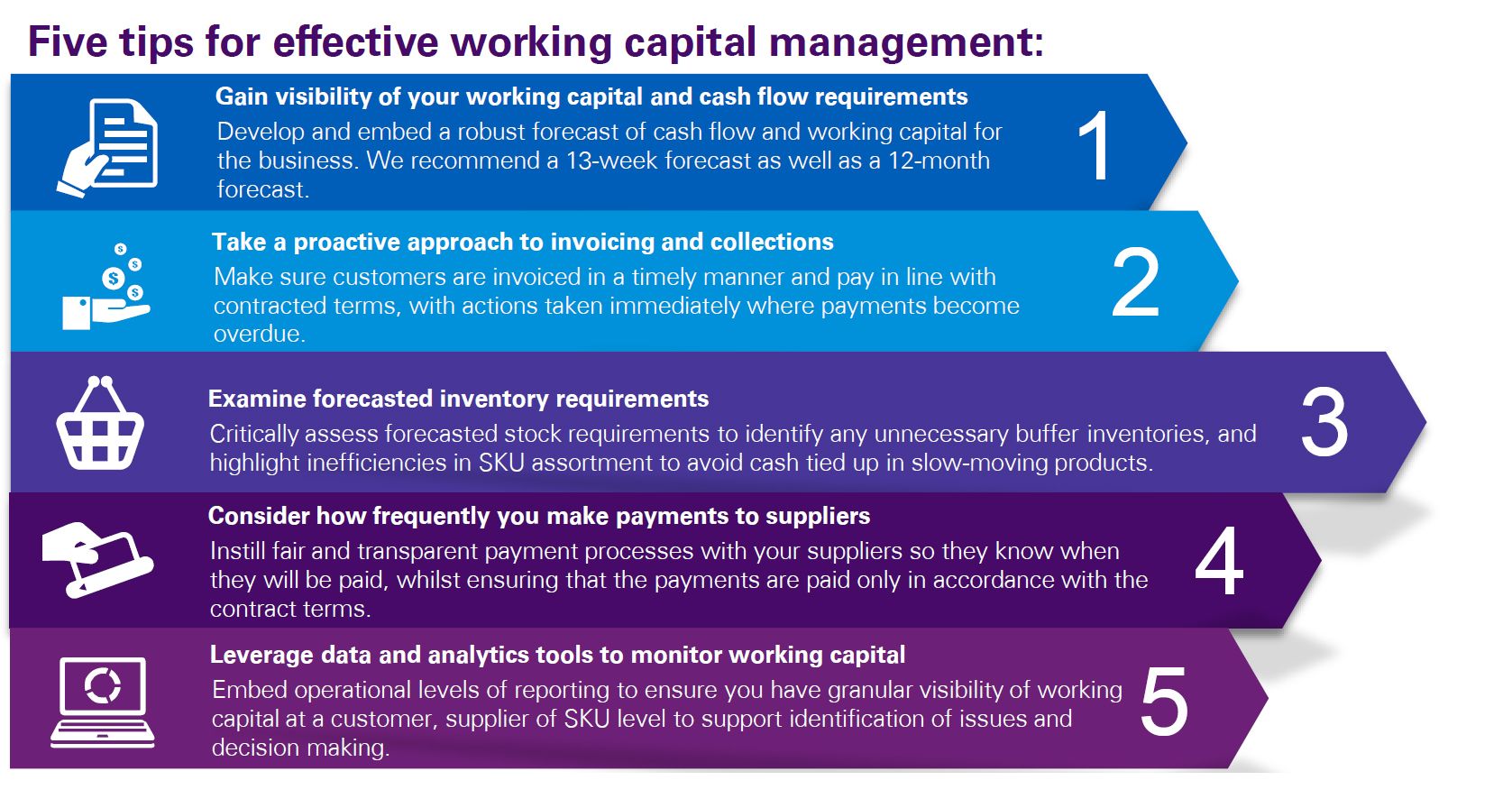 Five tips for effective working capital management:

Gain visibility of your working capital and cash flow requirements

Develop and embed a robust forecast of cash flow and working capital for the business. We recommend a 13-week forecast as well as a 12-month forecast.

1

Take a proactive approach to invoicing and collections

Make sure customers are invoiced in a timely manner and pay in line with contracted terms, with actions taken immediately where payments become overdue.

2

Examine forecasted inventory requirements

Critically assess forecasted stock requirements to identify any unnecessary buffer inventories, and highlight inefficiencies in SKU assortment to avoid cash tied up in slow-moving products.

3

Consider how frequently you make payments to suppliers

Instill fair and transparent payment processes with your suppliers so they know when they will be paid, whilst ensuring that the payments are paid only in accordance with the contract terms.

4

Leverage data and analytics tools to monitor working capital

Embed operational levels of reporting to ensure you have granular visibility of working capital at a customer, supplier of SKU level to support identification of issues and decision making.

5